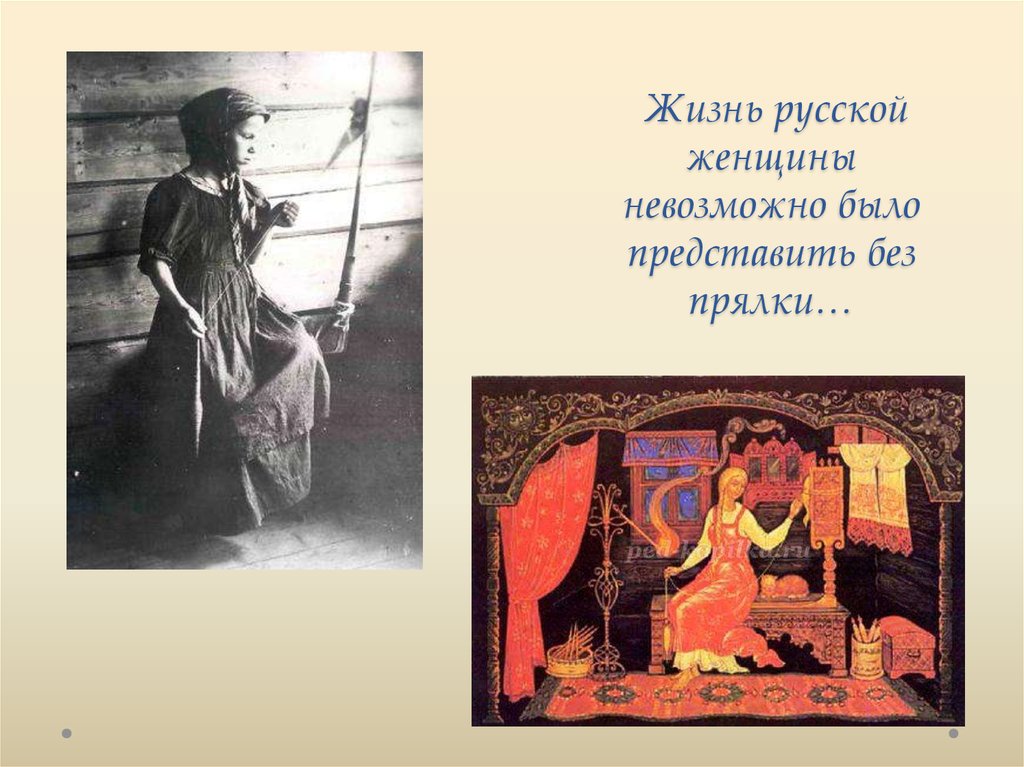 Жизнь русской женщины невозможно было представить без прялки…

ped-kopilka.ru